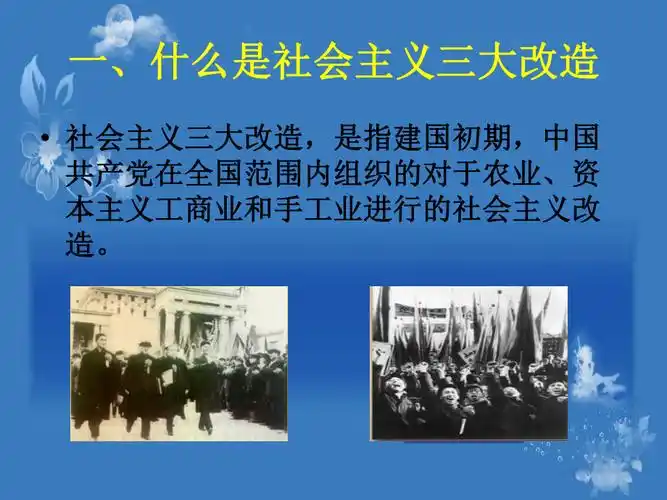 一、什么是社会主义三大改造

• 社会主义三大改造，是指建国初期，中国共产党在全国范围内组织的对于农业、资本主义工商业和手工业进行的社会主义改造。